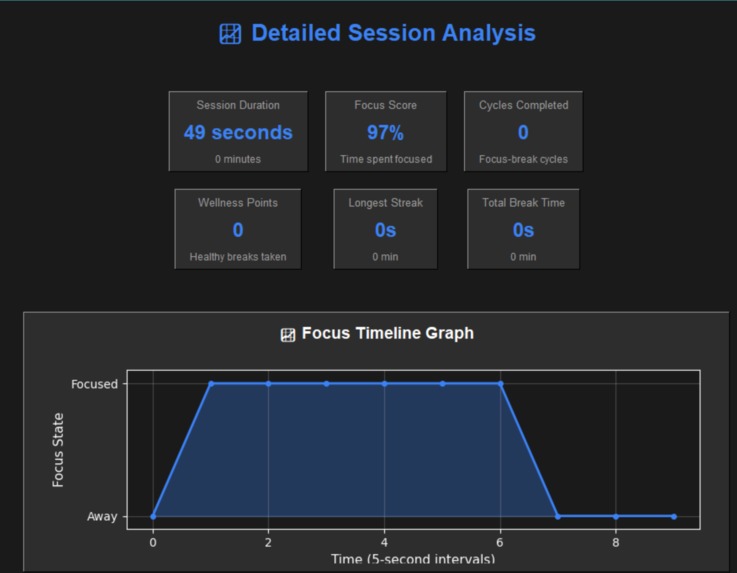 Detailed Session Analysis

Session Duration
49 seconds
0 minutes

Focus Score
97%
Time spent focused

Cycles Completed
0
Focus-break cycles

Wellness Points
0
Healthy breaks taken

Longest Streak
0s
0 min

Total Break Time
0s
0 min

Focus Timeline Graph

Focused
Away
Focus State
0
2
4
6
8
Time (5-second intervals)